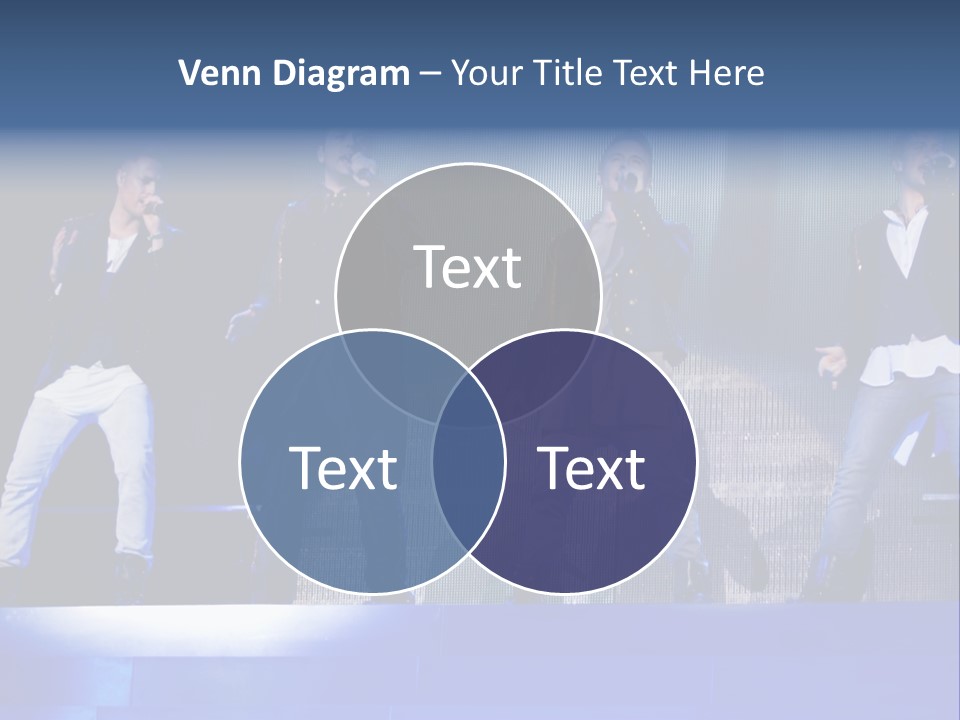 Venn Diagram – Your Title Text Here

Text

Text

Text